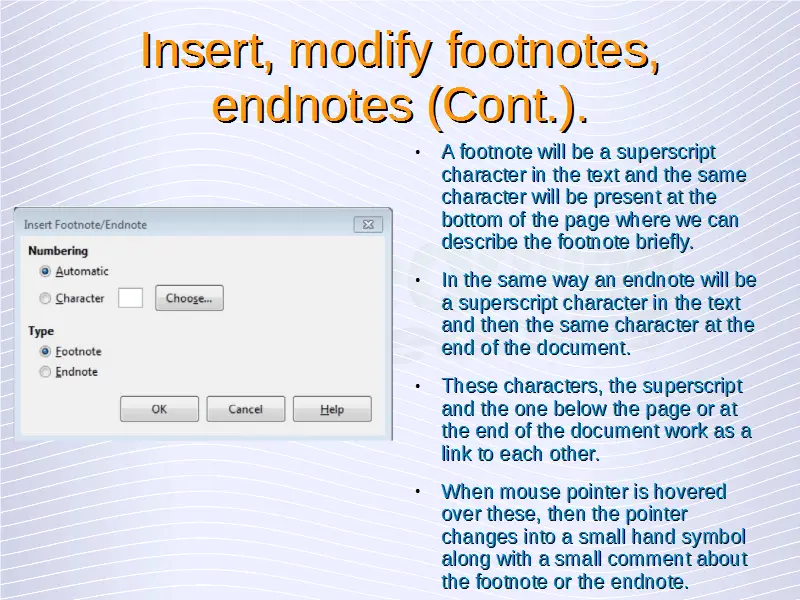 Insert, modify footnotes, endnotes (Cont.).

Insert Footnote/Endnote

Numbering

Automatic

Character

Choose...

Type

Footnote

Endnote

OK

Cancel

Help

• A footnote will be a superscript character in the text and the same character will be present at the bottom of the page where we can describe the footnote briefly.

• In the same way an endnote will be a superscript character in the text and then the same character at the end of the document.

• These characters, the superscript and the one below the page or at the end of the document work as a link to each other.

• When mouse pointer is hovered over these, then the pointer changes into a small hand symbol along with a small comment about the footnote or the endnote.